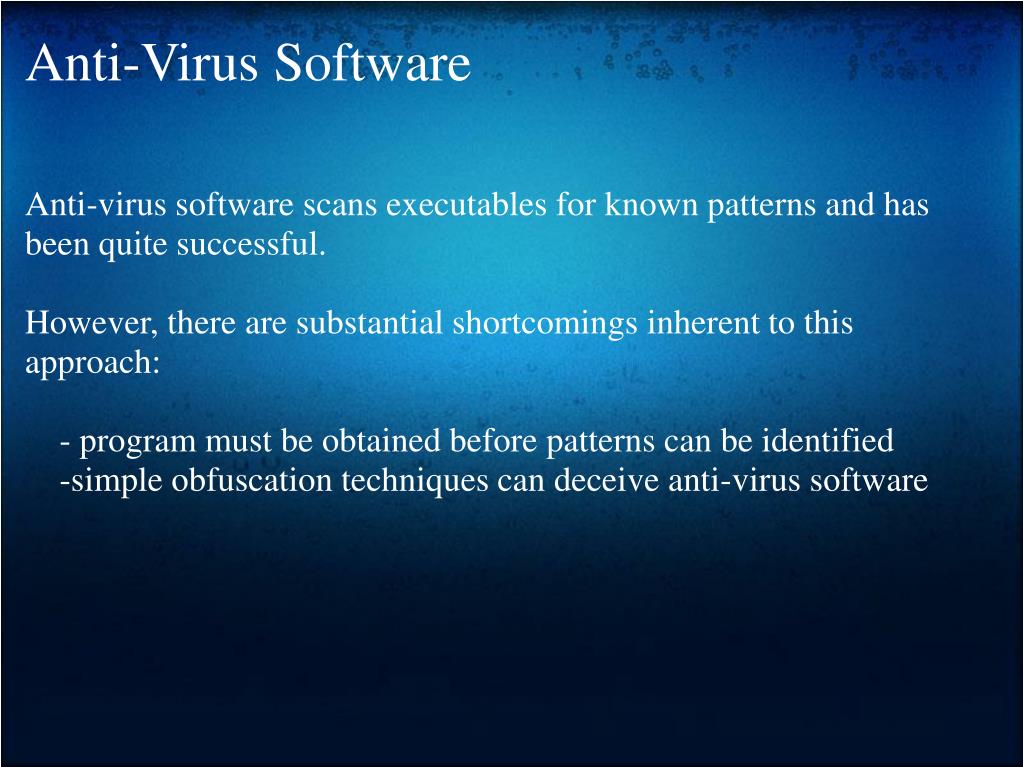 Anti-Virus Software

Anti-virus software scans executables for known patterns and has been quite successful.

However, there are substantial shortcomings inherent to this approach:

- program must be obtained before patterns can be identified
-simple obfuscation techniques can deceive anti-virus software